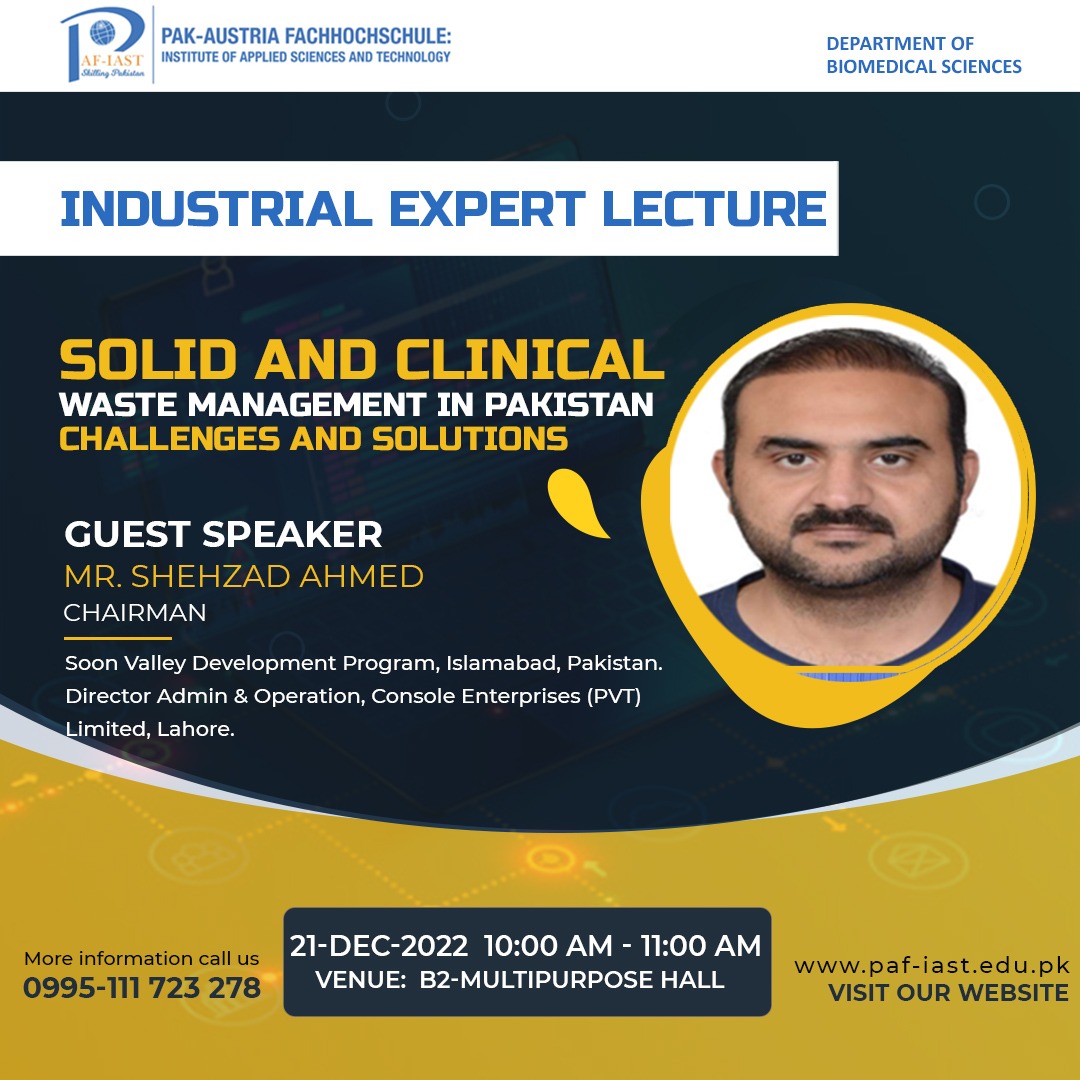 PAF-IAST
Skilling Pakistan

PAK-AUSTRIA FACHHOCHSCHULE:
INSTITUTE OF APPLIED SCIENCES AND TECHNOLOGY

DEPARTMENT OF
BIOMEDICAL SCIENCES

INDUSTRIAL EXPERT LECTURE

SOLID AND CLINICAL
WASTE MANAGEMENT IN PAKISTAN
CHALLENGES AND SOLUTIONS

GUEST SPEAKER
MR. SHEHZAD AHMED
CHAIRMAN

Soon Valley Development Program, Islamabad, Pakistan.
Director Admin & Operation, Console Enterprises (PVT) Limited, Lahore.

More information call us
0995-111 723 278

21-DEC-2022 10:00 AM - 11:00 AM
VENUE: B2-MULTIPURPOSE HALL

www.paf-iast.edu.pk
VISIT OUR WEBSITE